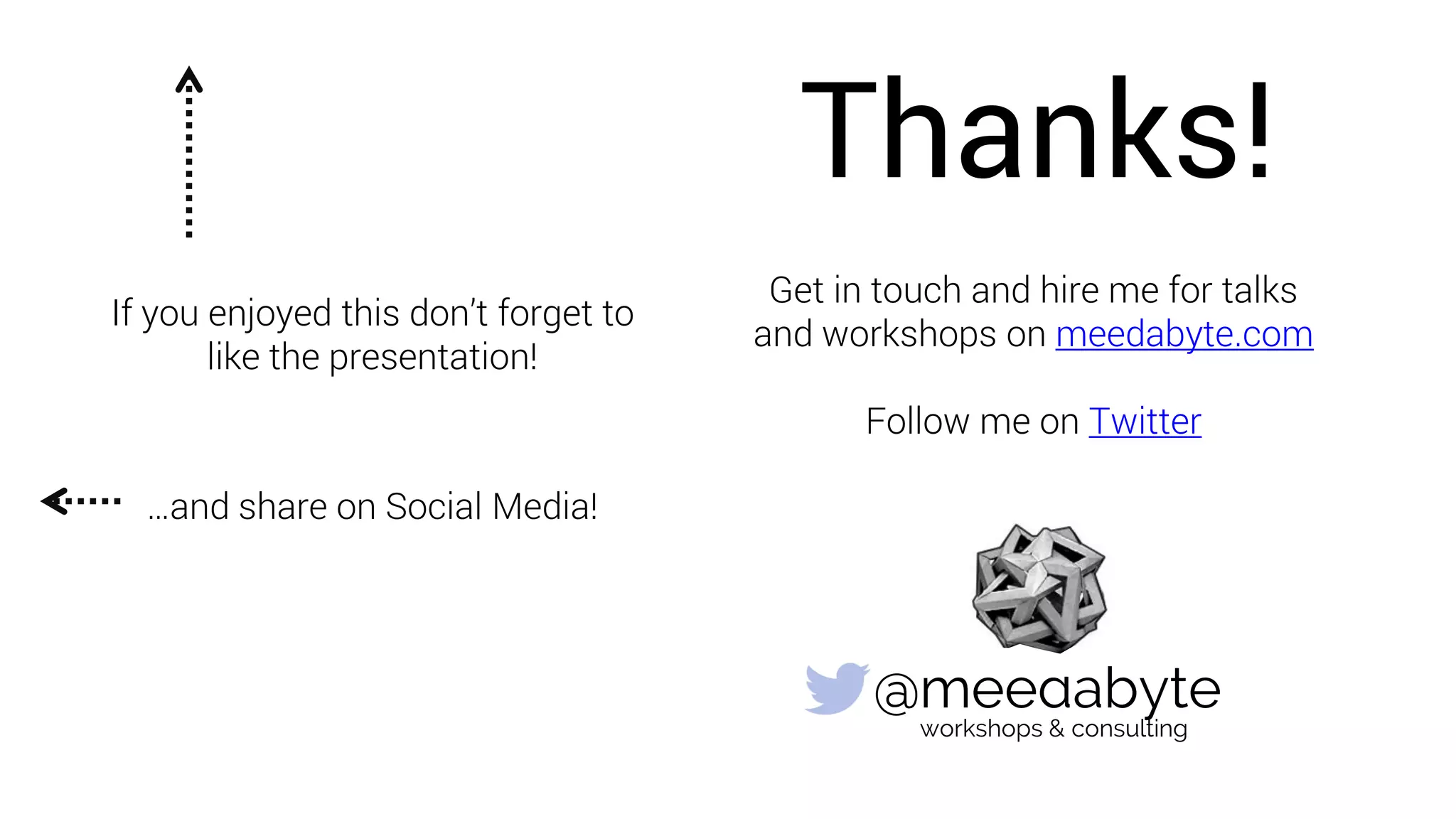 If you enjoyed this don't forget to like the presentation!

...and share on Social Media!

Thanks!

Get in touch and hire me for talks and workshops on meedabyte.com

Follow me on Twitter

@meedabyte
workshops & consulting